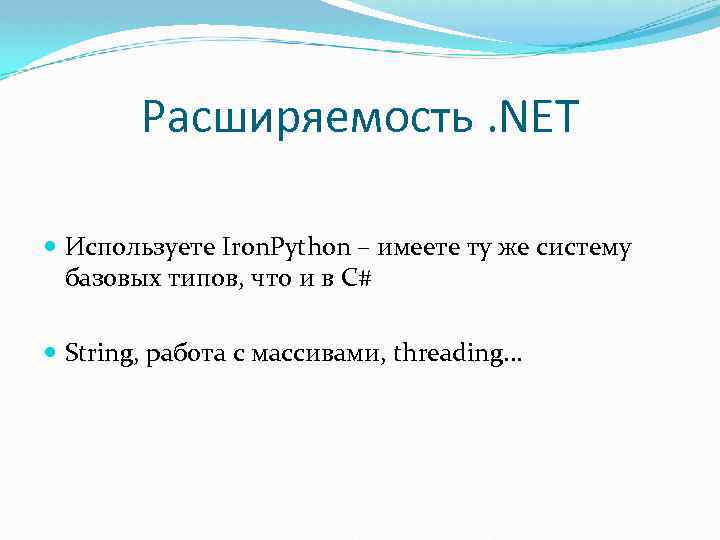 Расширяемость .NET

Используете IronPython – имеете ту же систему базовых типов, что и в C#

String, работа с массивами, threading…